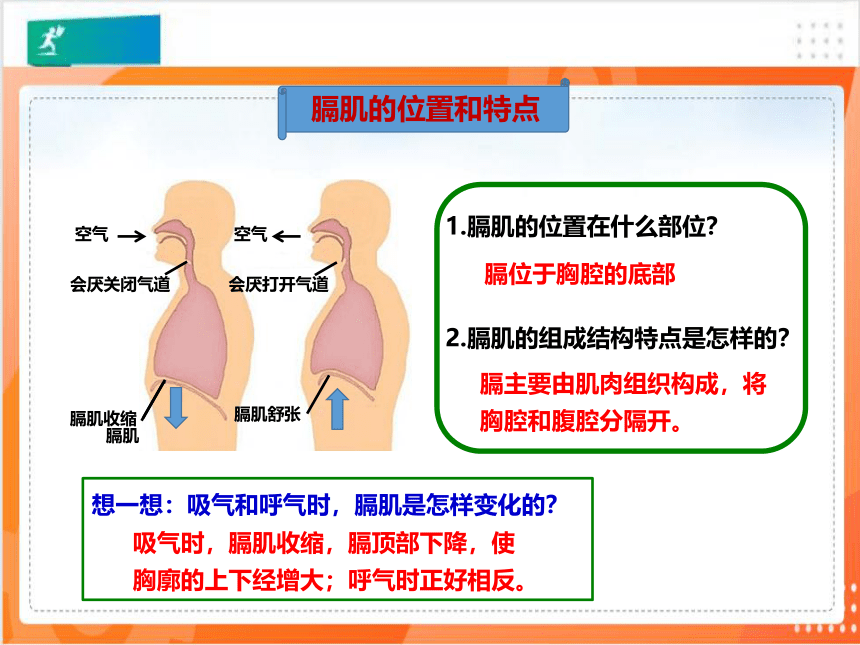 膈肌的位置和特点

空气

会厌关闭气道

膈肌收缩

膈肌

空气

会厌打开气道

膈肌舒张

1.膈肌的位置在什么部位?

膈位于胸腔的底部

2.膈肌的组成结构特点是怎样的?

膈主要由肌肉组织构成，将胸腔和腹腔分隔开。

想一想：吸气和呼气时，膈肌是怎样变化的?

吸气时，膈肌收缩，膈顶部下降，使胸廓的上下经增大；呼气时正好相反。